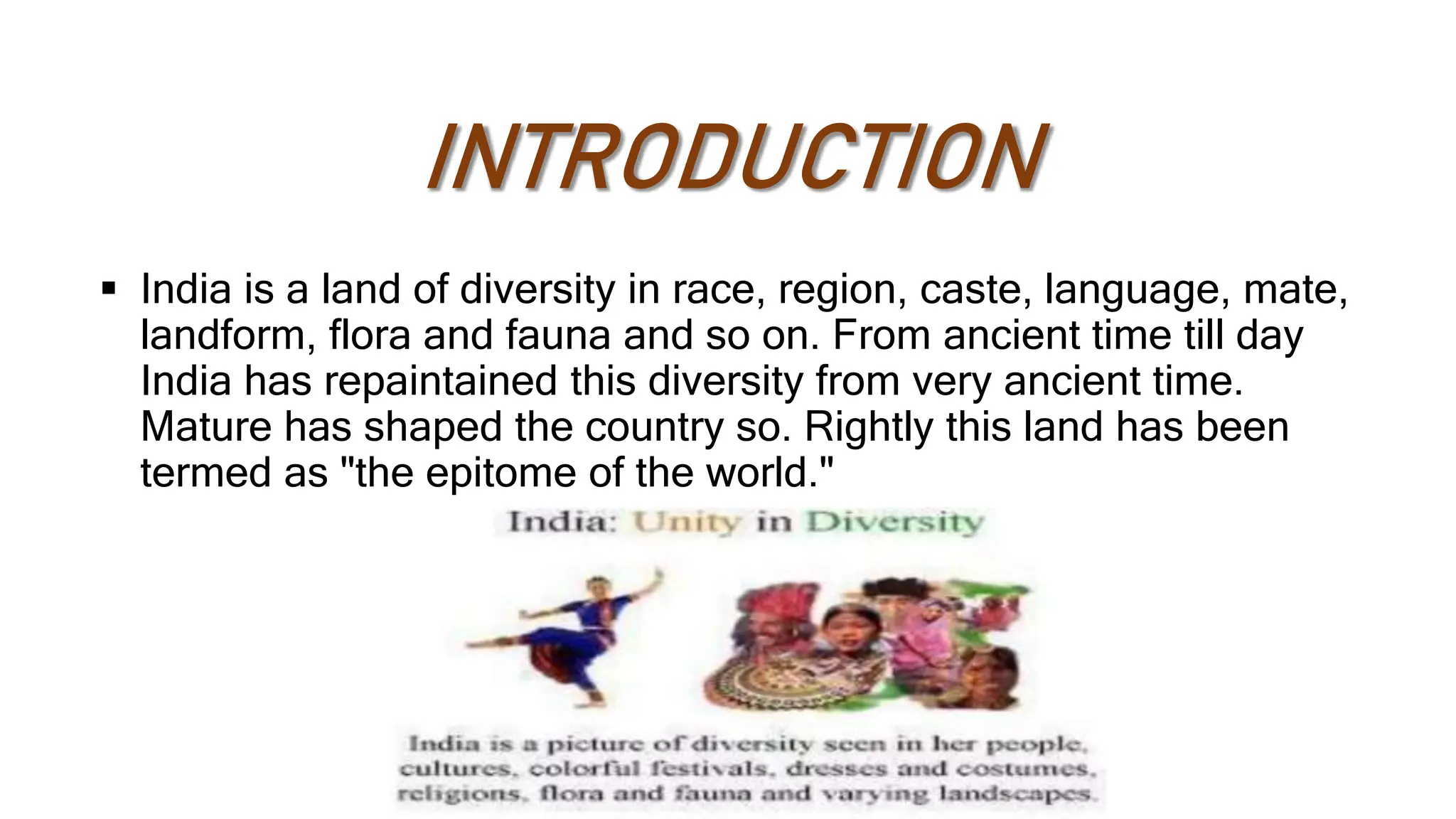 INTRODUCTION

▪ India is a land of diversity in race, region, caste, language, mate, landform, flora and fauna and so on. From ancient time till day India has repaintained this diversity from very ancient time. Mature has shaped the country so. Rightly this land has been termed as "the epitome of the world."

India: Unity in Diversity

India is a picture of diversity seen in her people, cultures, colorful festivals, dresses and costumes, religions, flora and fauna and varying landscapes.